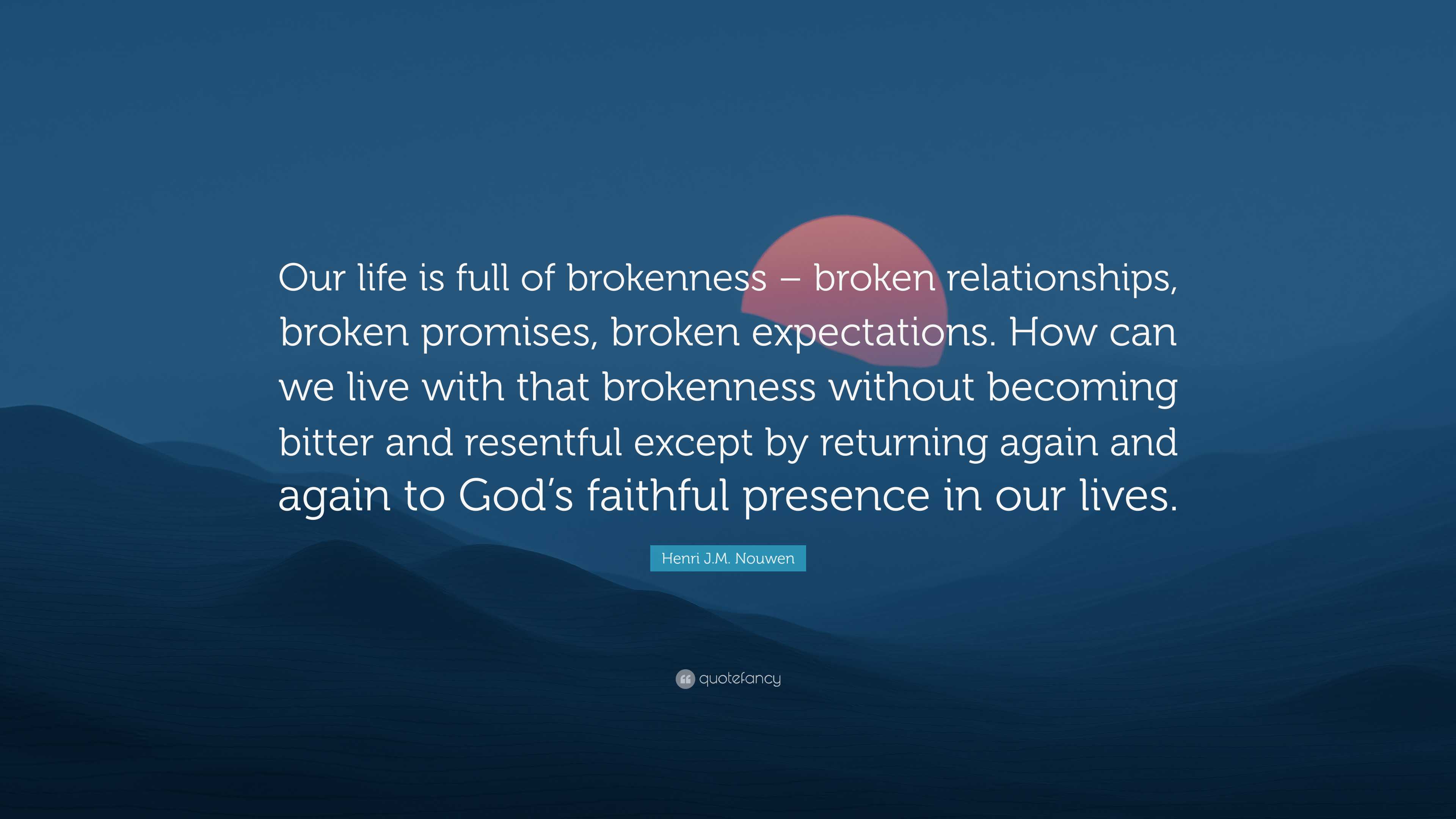 Our life is full of brokenness – broken relationships, broken promises, broken expectations. How can we live with that brokenness without becoming bitter and resentful except by returning again and again to God’s faithful presence in our lives.

Henri J.M. Nouwen

quotefancy